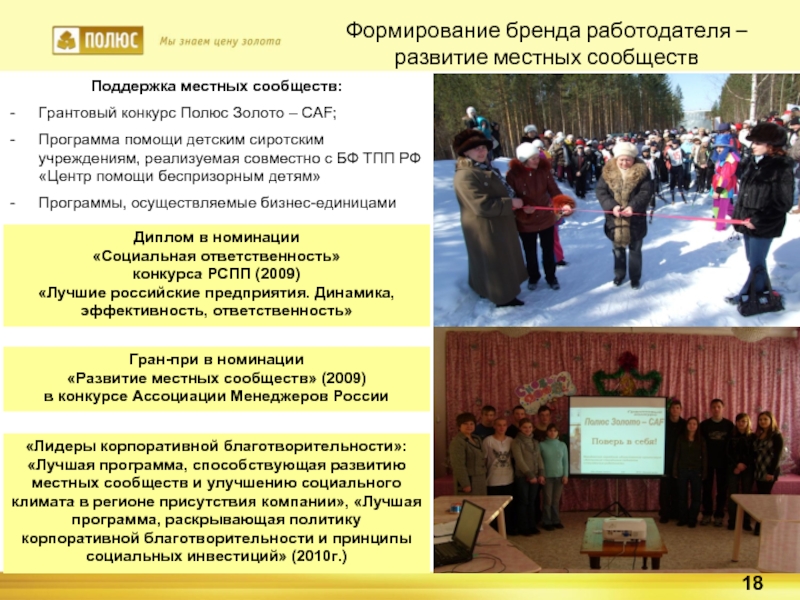 ПОЛЮС Мы знаем цену золота

Формирование бренда работодателя – развитие местных сообществ

Поддержка местных сообществ:

- Грантовый конкурс Полюс Золото – CAF;
- Программа помощи детским сиротским учреждениям, реализуемая совместно с БФ ТПП РФ «Центр помощи беспризорным детям»
- Программы, осуществляемые бизнес-единицами

Диплом в номинации «Социальная ответственность» конкурса РСПП (2009) «Лучшие российские предприятия. Динамика, эффективность, ответственность»

Гран-при в номинации «Развитие местных сообществ» (2009) в конкурсе Ассоциации Менеджеров России

«Лидеры корпоративной благотворительности»: «Лучшая программа, способствующая развитию местных сообществ и улучшению социального климата в регионе присутствия компании», «Лучшая программа, раскрывающая политику корпоративной благотворительности и принципы социальных инвестиций» (2010г.)

Полюс Золото – CAF

Поверь в себя!

18